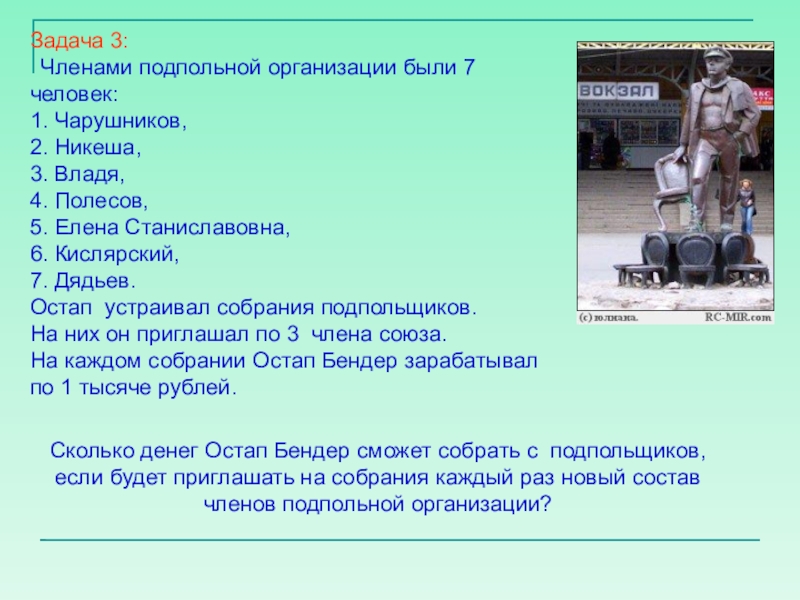 Задача 3:
Членами подпольной организации были 7 человек:
1. Чарушников,
2. Никеша,
3. Владя,
4. Полесов,
5. Елена Станиславовна,
6. Кислярский,
7. Дядьев.
Остап устраивал собрания подпольщиков. На них он приглашал по 3 члена союза. На каждом собрании Остап Бендер зарабатывал по 1 тысяче рублей.

ВОКЗАЛ

(c) юлиана. RC-MIR.com

Сколько денег Остап Бендер сможет собрать с подпольщиков, если будет приглашать на собрания каждый раз новый состав членов подпольной организации?